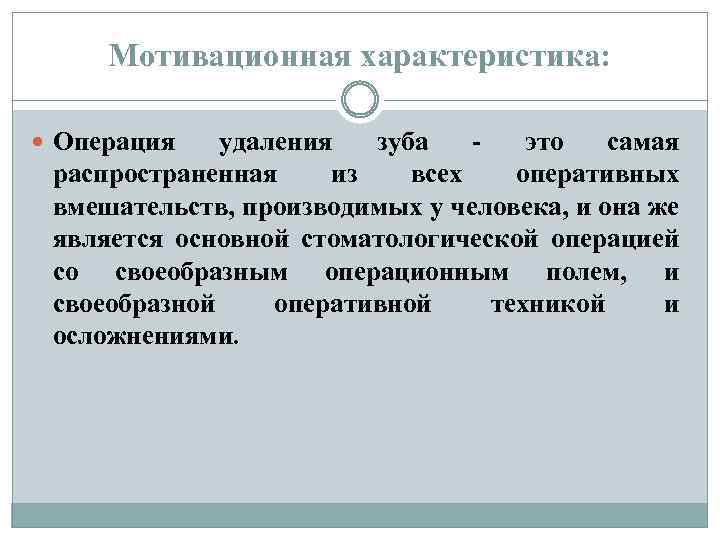 Мотивационная характеристика:

Операция удаления зуба - это самая распространенная из всех оперативных вмешательств, производимых у человека, и она же является основной стоматологической операцией со своеобразным операционным полем, и своеобразной оперативной техникой и осложнениями.